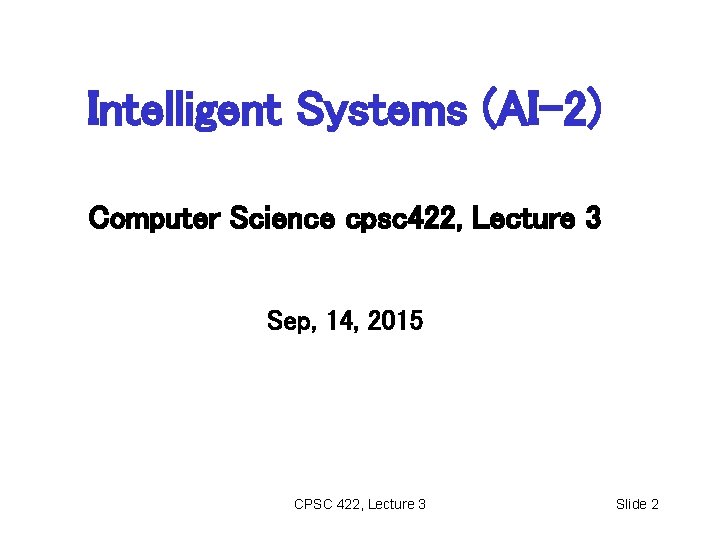 Intelligent Systems (AI-2)

Computer Science cpsc422, Lecture 3

Sep, 14, 2015

CPSC 422, Lecture 3

Slide 2